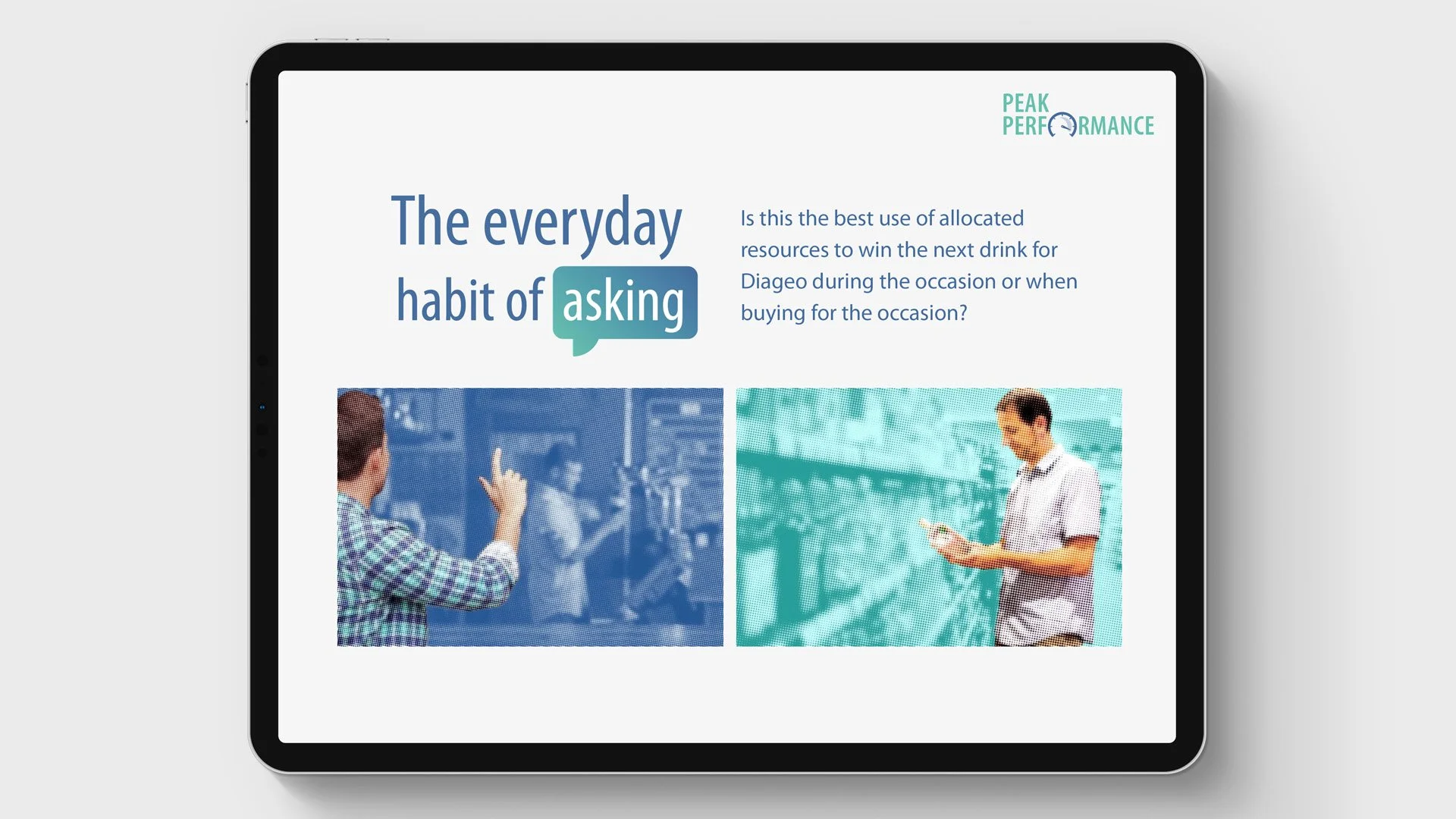 PEAK
PERFORMANCE

The everyday habit of asking

Is this the best use of allocated resources to win the next drink for Diageo during the occasion or when buying for the occasion?